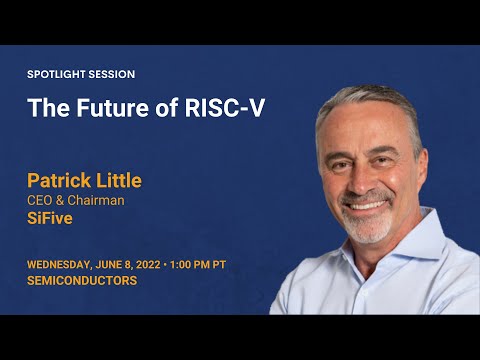 SPOTLIGHT SESSION

The Future of RISC-V

Patrick Little
CEO & Chairman
SiFive

WEDNESDAY, JUNE 8, 2022 • 1:00 PM PT
SEMICONDUCTORS